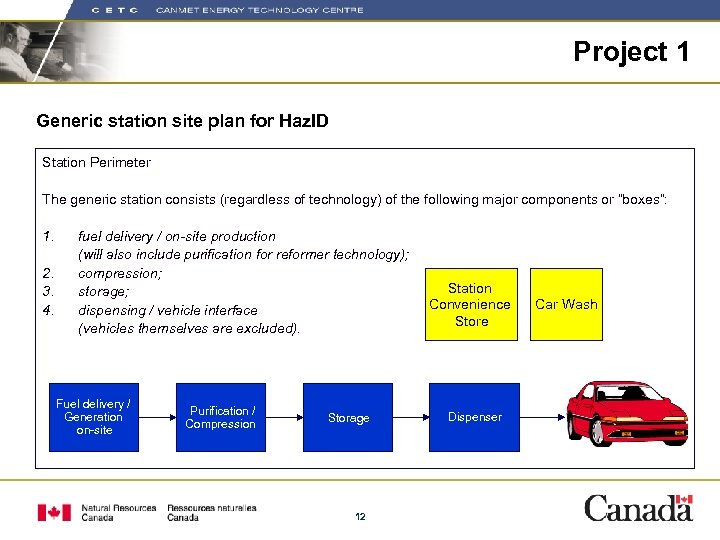 C E T C CANMET ENERGY TECHNOLOGY CENTRE

Project 1

Generic station site plan for HazID

Station Perimeter

The generic station consists (regardless of technology) of the following major components or "boxes":

1. fuel delivery / on-site production (will also include purification for reformer technology);
2. compression;
3. storage;
4. dispensing / vehicle interface (vehicles themselves are excluded).

Station Convenience Store

Car Wash

Fuel delivery / Generation on-site

Purification / Compression

Storage

Dispenser

Natural Resources Canada

Ressources naturelles Canada

12

Canada